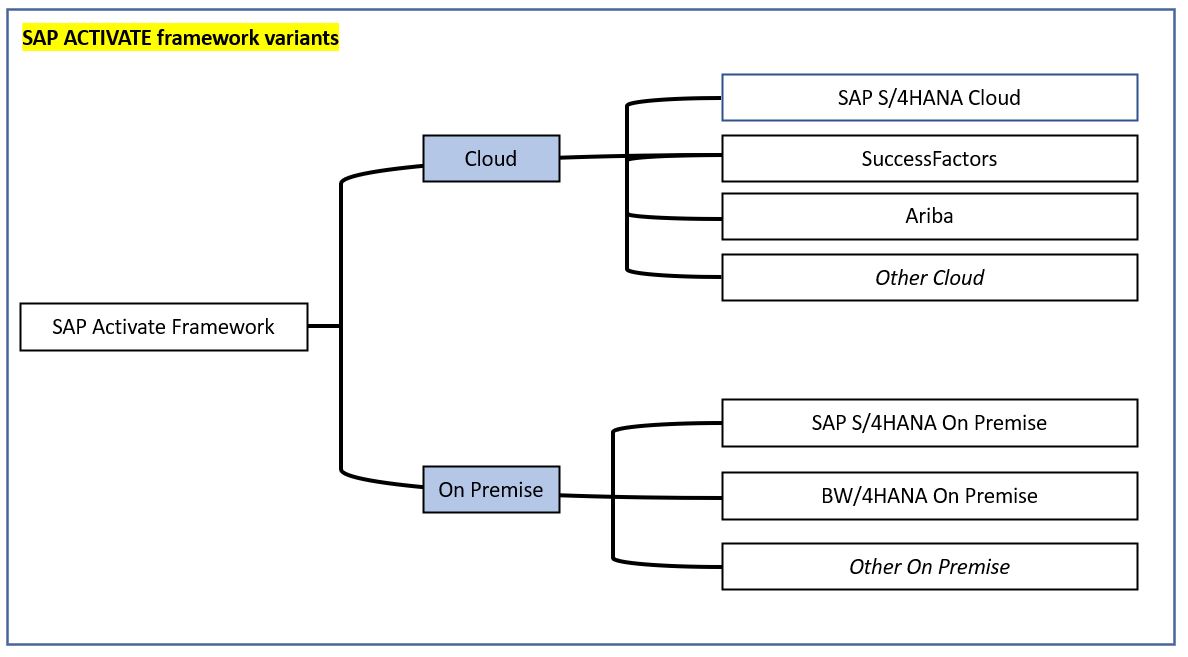 SAP ACTIVATE framework variants

SAP Activate Framework

Cloud

SAP S/4HANA Cloud

SuccessFactors

Ariba

Other Cloud

On Premise

SAP S/4HANA On Premise

BW/4HANA On Premise

Other On Premise